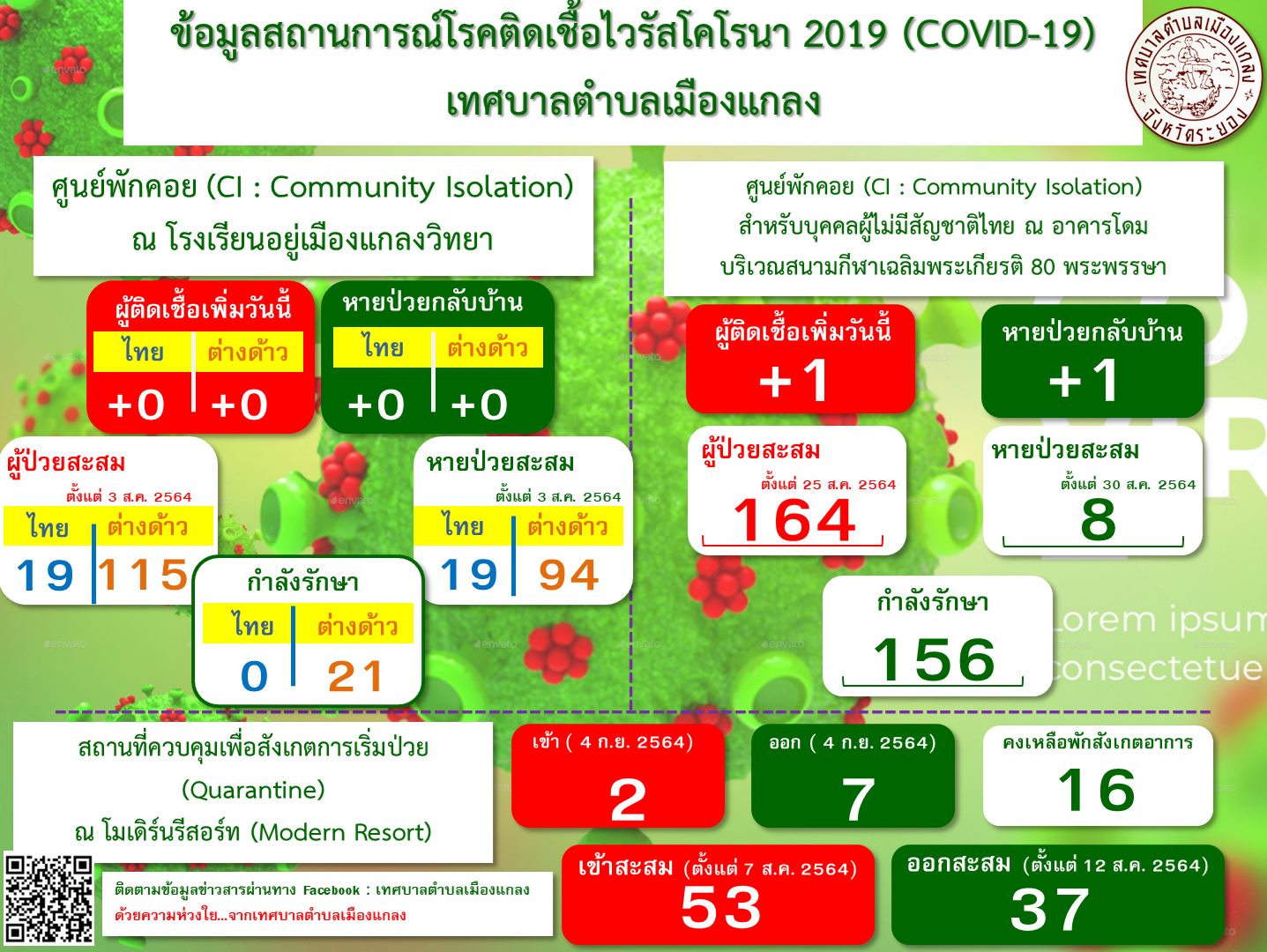 ข้อมูลสถานการณ์โรคติดเชื้อไวรัสโคโรนา 2019 (COVID-19)
เทศบาลตำบลเมืองแกลง

เทศบาลตำบลเมืองแกลง จังหวัดระยอง

ศูนย์พักคอย (CI : Community Isolation)
ณ โรงเรียนอยู่เมืองแกลงวิทยา

ผู้ติดเชื้อเพิ่มวันนี้

| ไทย | ต่างด้าว |
|---|---|
| +0 | +0 |

หายป่วยกลับบ้าน

| ไทย | ต่างด้าว |
|---|---|
| +0 | +0 |

ผู้ป่วยสะสม
ตั้งแต่ 3 ส.ค. 2564

| ไทย | ต่างด้าว |
|---|---|
| 19 | 115 |

หายป่วยสะสม
ตั้งแต่ 3 ส.ค. 2564

| ไทย | ต่างด้าว |
|---|---|
| 19 | 94 |

กำลังรักษา

| ไทย | ต่างด้าว |
|---|---|
| 0 | 21 |

ศูนย์พักคอย (CI : Community Isolation)
สำหรับบุคคลผู้ไม่มีสัญชาติไทย ณ อาคารโดม
บริเวณสนามกีฬาเฉลิมพระเกียรติ 80 พระพรรษา

ผู้ติดเชื้อเพิ่มวันนี้
+1

หายป่วยกลับบ้าน
+1

ผู้ป่วยสะสม
ตั้งแต่ 25 ส.ค. 2564
164

หายป่วยสะสม
ตั้งแต่ 30 ส.ค. 2564
8

กำลังรักษา
156

Lorem ipsum
consectetue

สถานที่ควบคุมเพื่อสังเกตการเริ่มป่วย
(Quarantine)
ณ โมเดิร์นรีสอร์ท (Modern Resort)

เข้า ( 4 ก.ย. 2564)
2

ออก ( 4 ก.ย. 2564)
7

คงเหลือพักสังเกตอาการ
16

เข้าสะสม (ตั้งแต่ 7 ส.ค. 2564)
53

ออกสะสม (ตั้งแต่ 12 ส.ค. 2564)
37

ติดตามข้อมูลข่าวสารผ่านทาง Facebook : เทศบาลตำบลเมืองแกลง
ด้วยความห่วงใย...จากเทศบาลตำบลเมืองแกลง